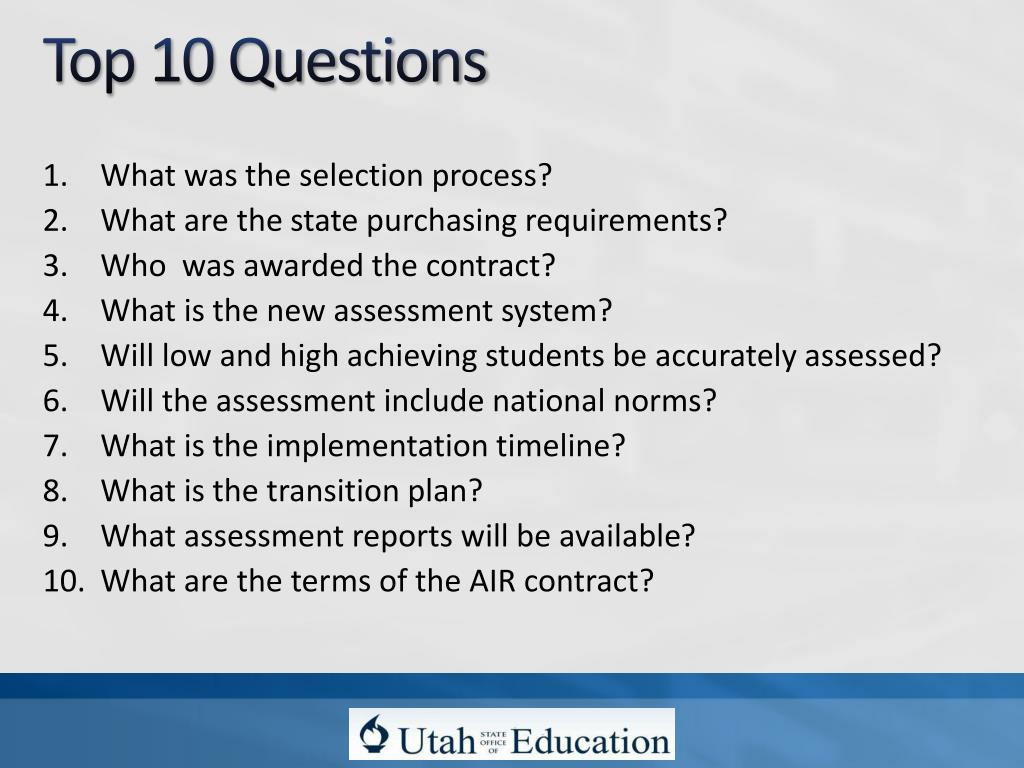 Top 10 Questions

1. What was the selection process?
2. What are the state purchasing requirements?
3. Who  was awarded the contract?
4. What is the new assessment system?
5. Will low and high achieving students be accurately assessed?
6. Will the assessment include national norms?
7. What is the implementation timeline?
8. What is the transition plan?
9. What assessment reports will be available?
10. What are the terms of the AIR contract?

Utah STATE OFFICE OF Education